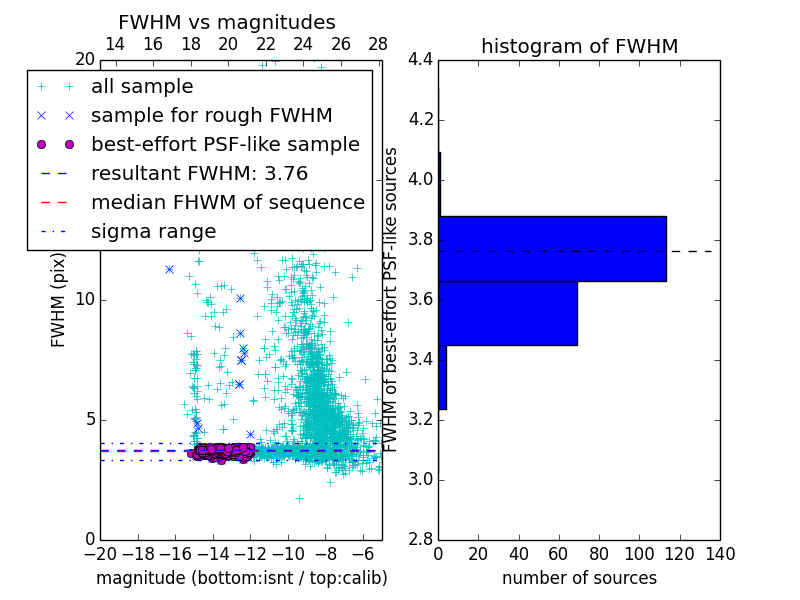 FWHM vs magnitudes

14 16 18 20 22 24 26 28

20

all sample
sample for rough FWHM
best-effort PSF-like sample
resultant FWHM: 3.76
median FHWM of sequence
sigma range

FWHM (pix)

10

5

0

−20 −18 −16 −14 −12 −10 −8 −6

magnitude (bottom:isnt / top:calib)

histogram of FWHM

4.4
4.2
4.0
3.8
3.6
3.4
3.2
3.0
2.8

FWHM of best-effort PSF-like sources

0 20 40 60 80 100 120 140

number of sources